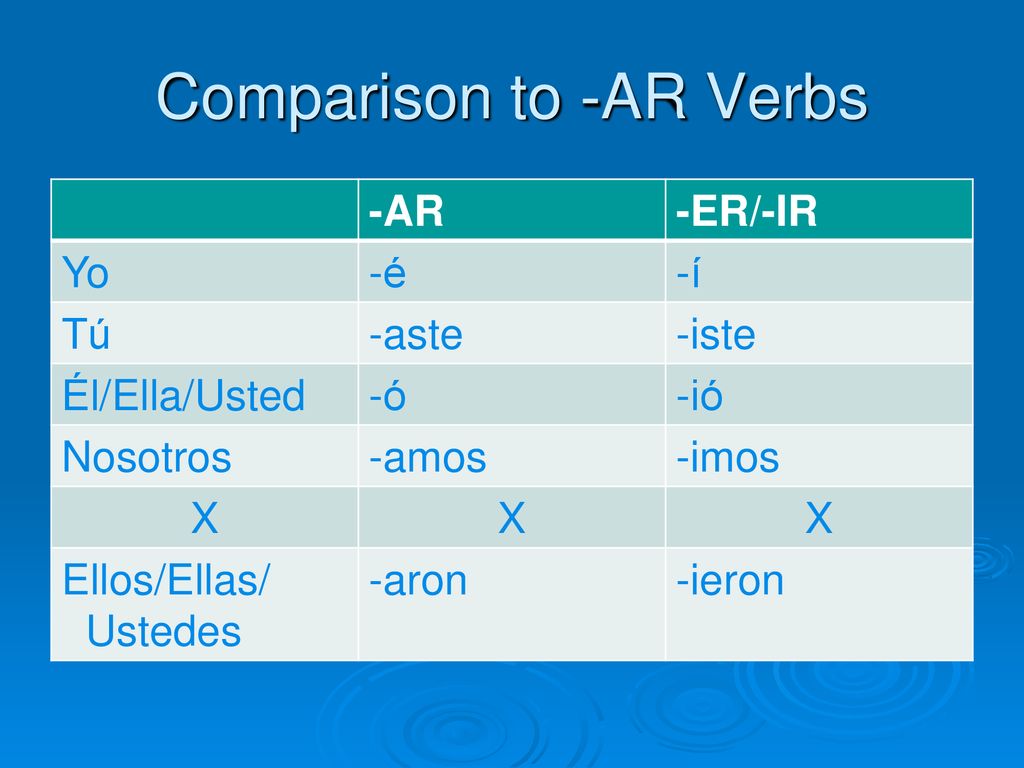 Comparison to -AR Verbs

| | -AR | -ER/-IR |
|---|---|---|
| Yo | -é | -í |
| Tú | -aste | -iste |
| Él/Ella/Usted | -ó | -ió |
| Nosotros | -amos | -imos |
| X | X | X |
| Ellos/Ellas/ Ustedes | -aron | -ieron |